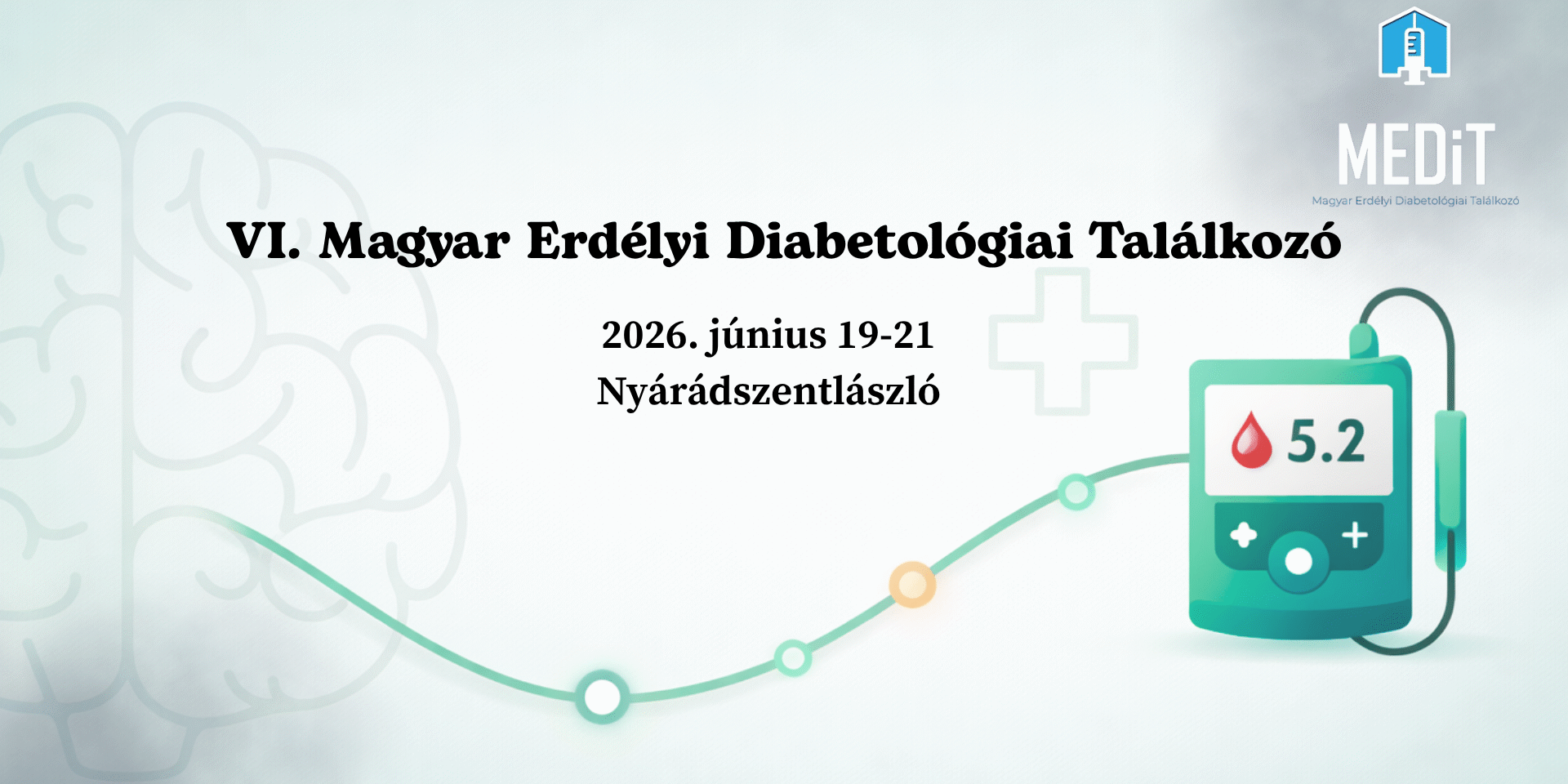 MEDiT
Magyar Erdélyi Diabetológiai Találkozó

VI. Magyar Erdélyi Diabetológiai Találkozó

2026. június 19-21
Nyárádszentlászló

5.2